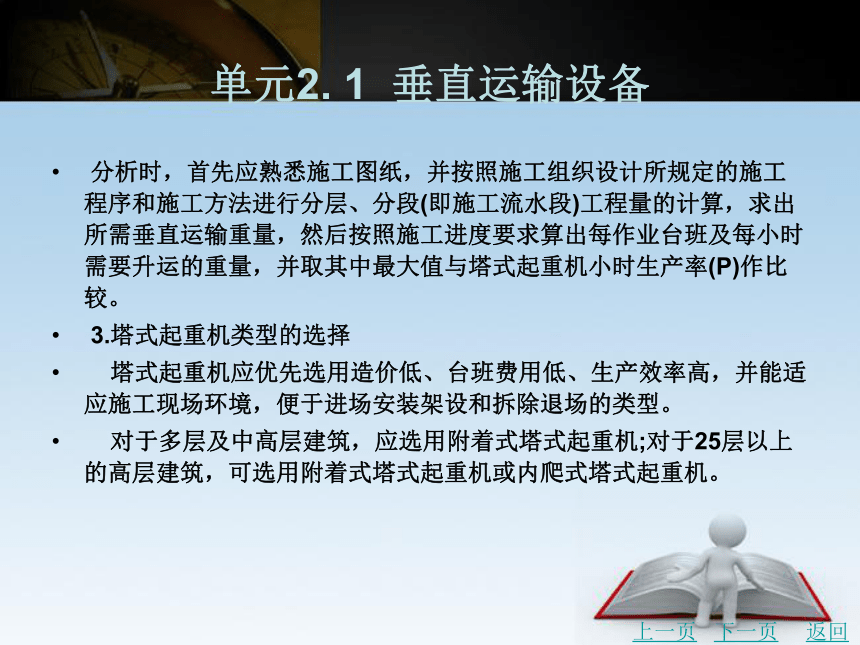 单元2. 1 垂直运输设备

• 分析时，首先应熟悉施工图纸，并按照施工组织设计所规定的施工程序和施工方法进行分层、分段(即施工流水段)工程量的计算，求出所需垂直运输重量，然后按照施工进度要求算出每作业台班及每小时需要升运的重量，并取其中最大值与塔式起重机小时生产率(P)作比较。

• 3.塔式起重机类型的选择

• 塔式起重机应优先选用造价低、台班费用低、生产效率高，并能适应施工现场环境，便于进场安装架设和拆除退场的类型。

• 对于多层及中高层建筑，应选用附着式塔式起重机;对于25层以上的高层建筑，可选用附着式塔式起重机或内爬式塔式起重机。

上一页 下一页 返回